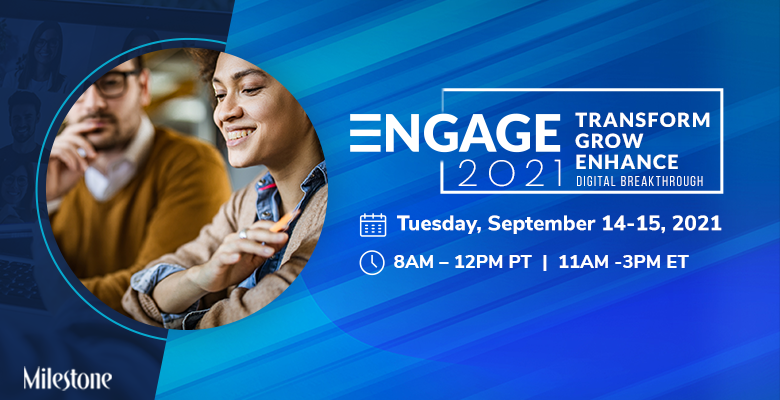 ENGAGE 2021

TRANSFORM
GROW
ENHANCE
DIGITAL BREAKTHROUGH

Tuesday, September 14-15, 2021

8AM – 12PM PT | 11AM -3PM ET

Milestone